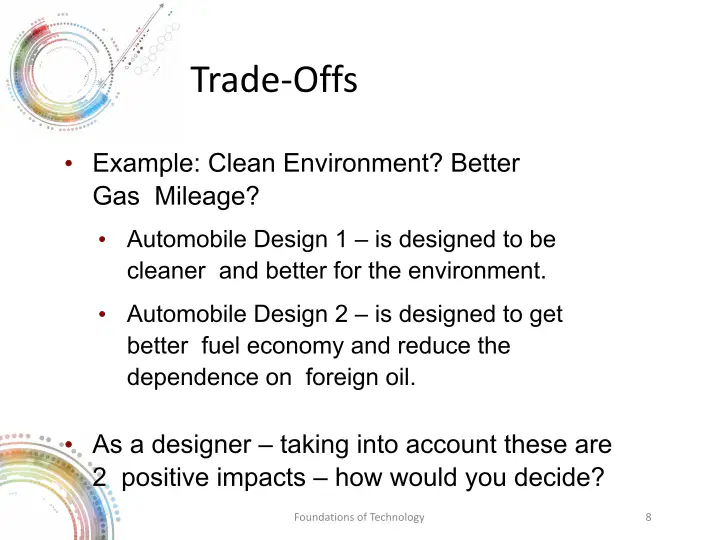 Trade-Offs

• Example: Clean Environment? Better Gas Mileage?

• Automobile Design 1 – is designed to be cleaner and better for the environment.

• Automobile Design 2 – is designed to get better fuel economy and reduce the dependence on foreign oil.

• As a designer – taking into account these are 2 positive impacts – how would you decide?

Foundations of Technology

8